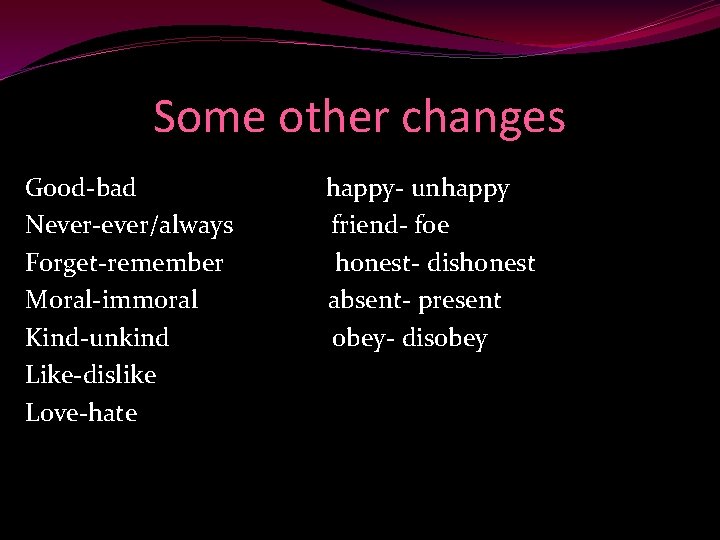 Some other changes

Good-bad
Never-ever/always
Forget-remember
Moral-immoral
Kind-unkind
Like-dislike
Love-hate

happy- unhappy
friend- foe
honest- dishonest
absent- present
obey- disobey